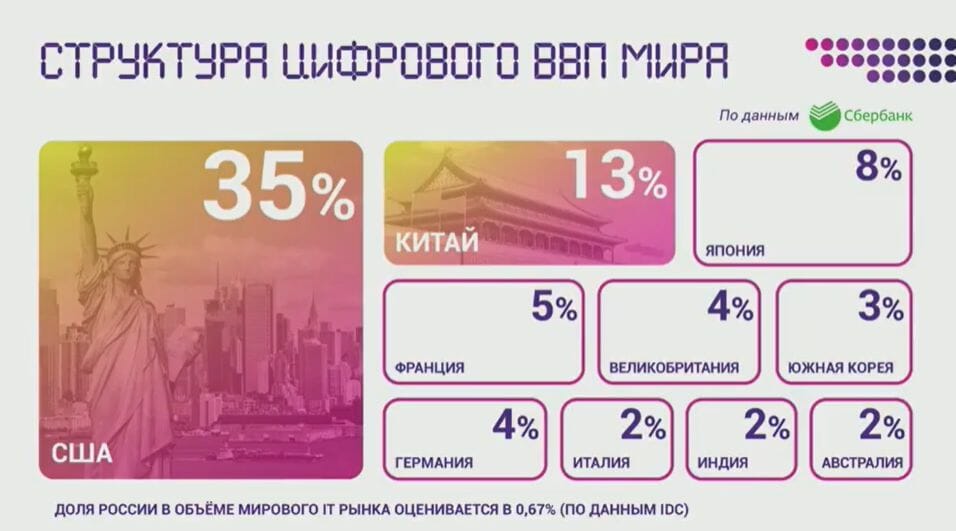 СТРУКТУРА ЦИФРОВОГО ВВП МИРА

По данным Сбербанк

35%
США

13%
КИТАЙ

8%
ЯПОНИЯ

5%
ФРАНЦИЯ

4%
ВЕЛИКОБРИТАНИЯ

3%
ЮЖНАЯ КОРЕЯ

4%
ГЕРМАНИЯ

2%
ИТАЛИЯ

2%
ИНДИЯ

2%
АВСТРАЛИЯ

ДОЛЯ РОССИИ В ОБЪЁМЕ МИРОВОГО IT РЫНКА ОЦЕНИВАЕТСЯ В 0,67% (ПО ДАННЫМ IDC)